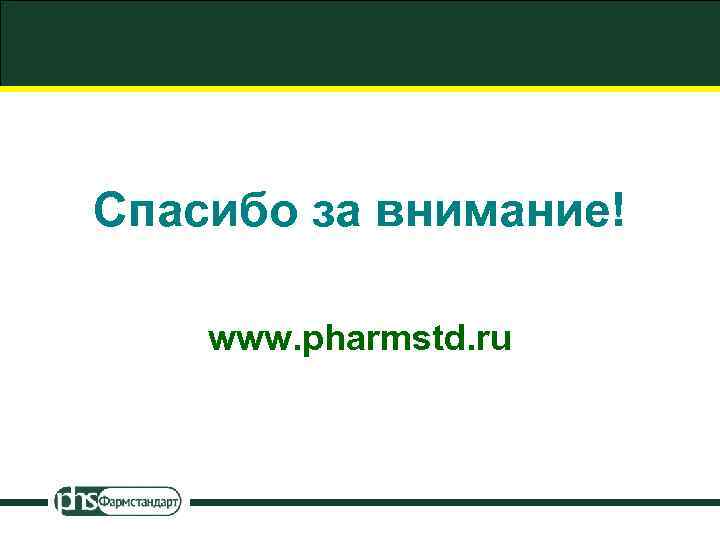 Спасибо за внимание!

www.pharmstd.ru

phs Фармстандарт